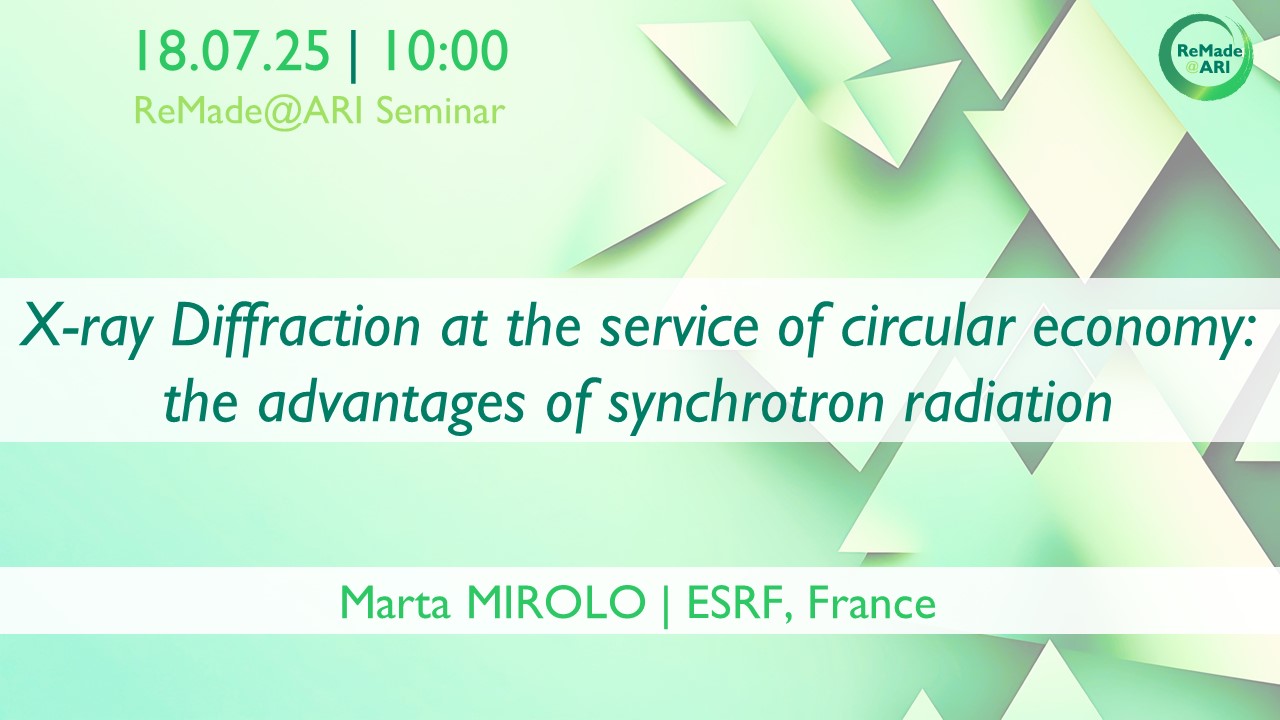 18.07.25 | 10:00
ReMade@ARI Seminar

ReMade @ARI

X-ray Diffraction at the service of circular economy: the advantages of synchrotron radiation

Marta MIROLO | ESRF, France